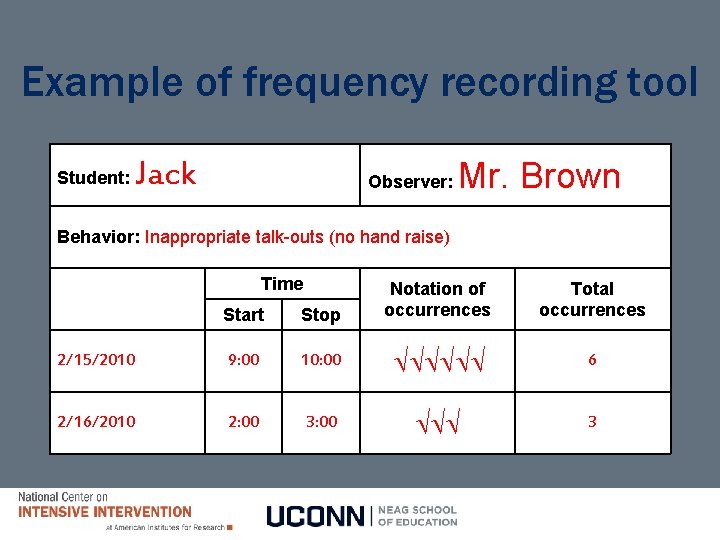 Example of frequency recording tool

Student: Jack

Observer: Mr. Brown

Behavior: Inappropriate talk-outs (no hand raise)

| | Time: Start | Time: Stop | Notation of occurrences | Total occurrences |
|---|---|---|---|---|
| 2/15/2010 | 9:00 | 10:00 | √√√√√√ | 6 |
| 2/16/2010 | 2:00 | 3:00 | √√√ | 3 |

National Center on
INTENSIVE INTERVENTION
at American Institutes for Research

UCONN | NEAG SCHOOL OF EDUCATION